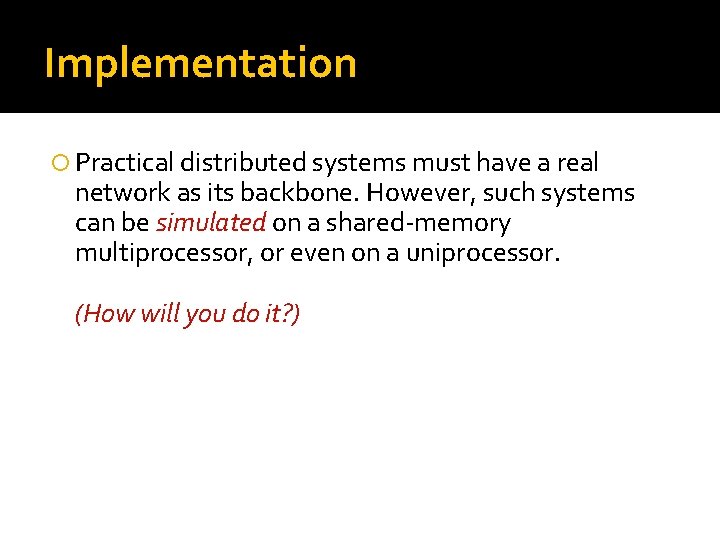 Implementation

Practical distributed systems must have a real network as its backbone. However, such systems can be simulated on a shared-memory multiprocessor, or even on a uniprocessor.

(How will you do it?)